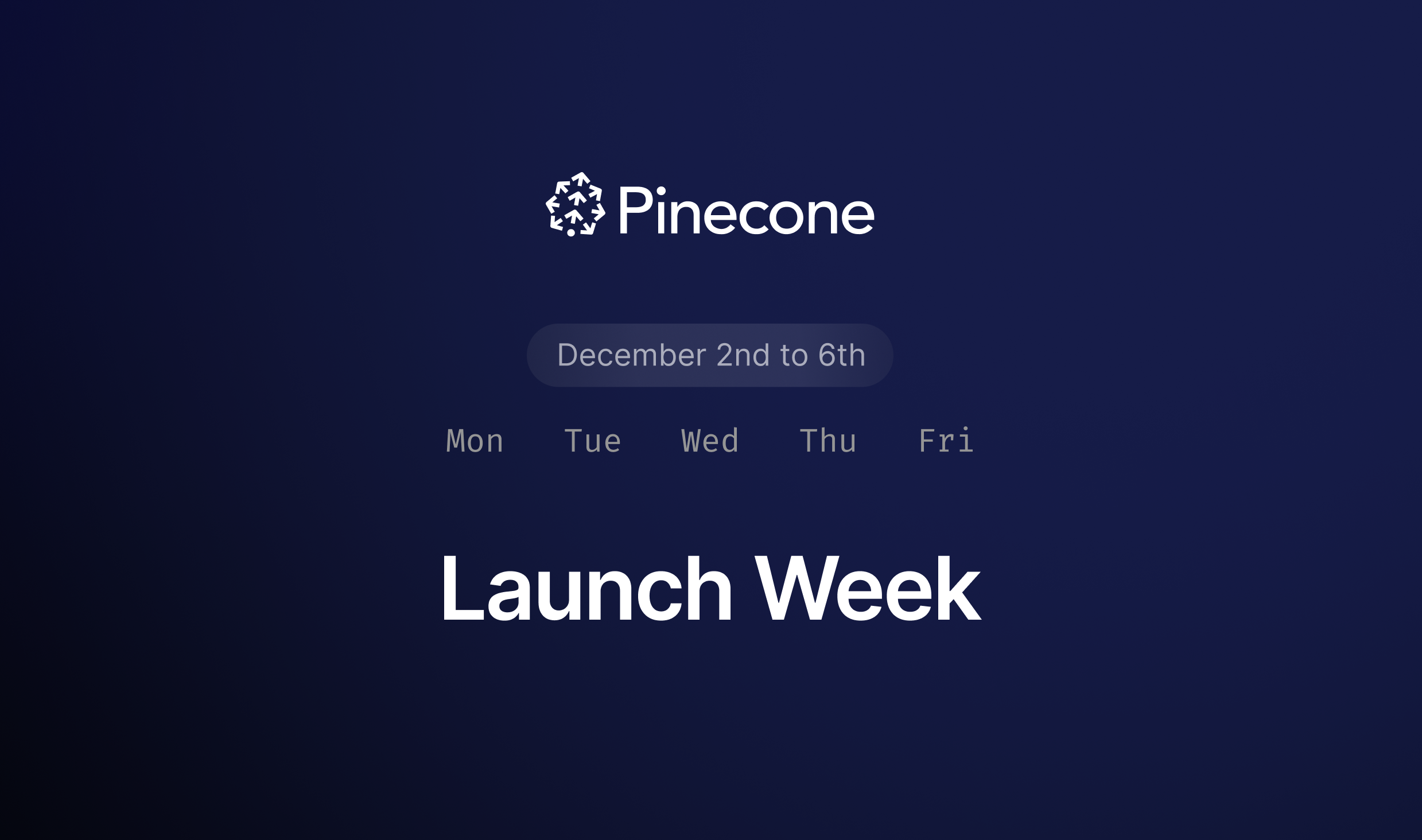 Pinecone

December 2nd to 6th

Mon Tue Wed Thu Fri

Launch Week